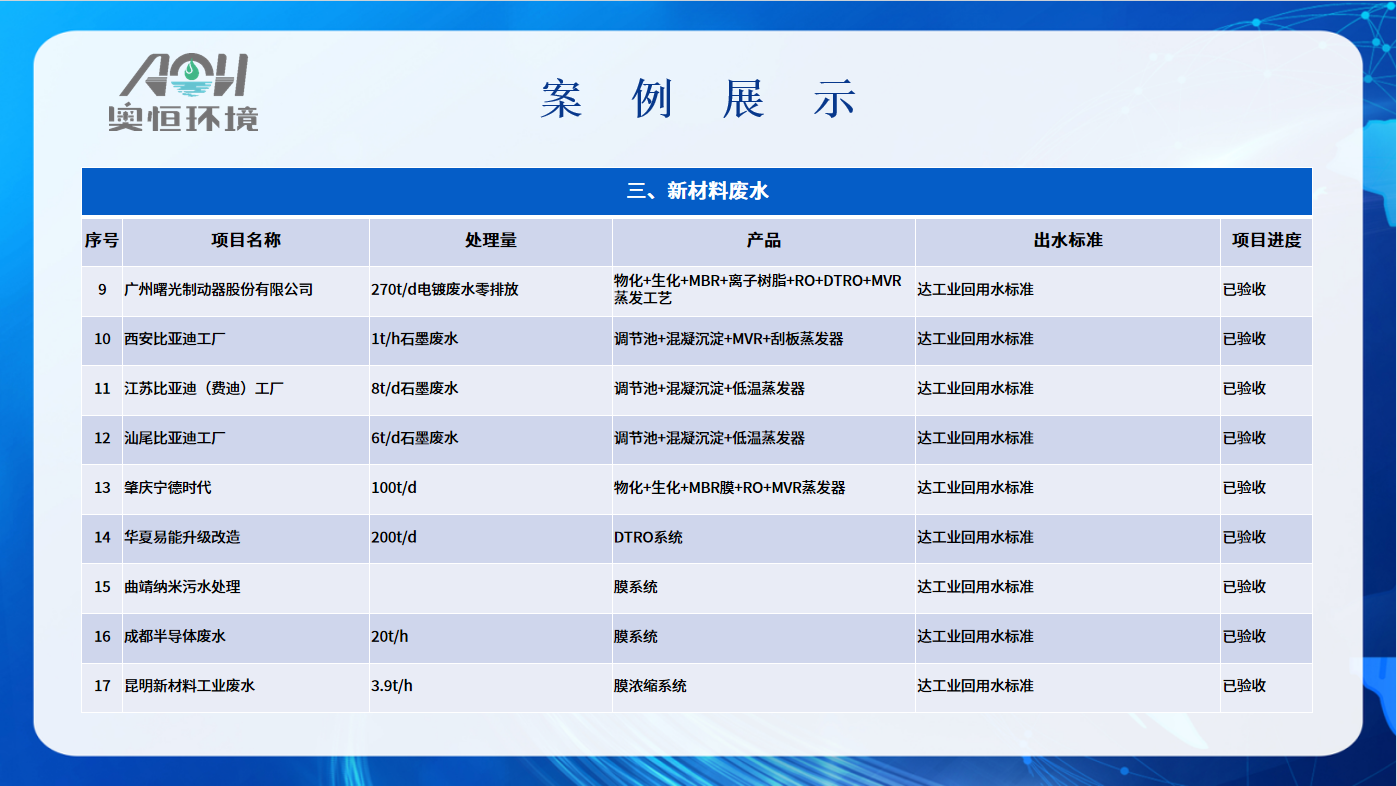 AOH
奥恒环境

案 例 展 示

三、新材料废水

| 序号 | 项目名称 | 处理量 | 产品 | 出水标准 | 项目进度 |
|---|---|---|---|---|---|
| 9 | 广州曙光制动器股份有限公司 | 270t/d电镀废水零排放 | 物化+生化+MBR+离子树脂+RO+DTRO+MVR蒸发工艺 | 达工业回用水标准 | 已验收 |
| 10 | 西安比亚迪工厂 | 1t/h石墨废水 | 调节池+混凝沉淀+MVR+刮板蒸发器 | 达工业回用水标准 | 已验收 |
| 11 | 江苏比亚迪（费迪）工厂 | 8t/d石墨废水 | 调节池+混凝沉淀+低温蒸发器 | 达工业回用水标准 | 已验收 |
| 12 | 汕尾比亚迪工厂 | 6t/d石墨废水 | 调节池+混凝沉淀+低温蒸发器 | 达工业回用水标准 | 已验收 |
| 13 | 肇庆宁德时代 | 100t/d | 物化+生化+MBR膜+RO+MVR蒸发器 | 达工业回用水标准 | 已验收 |
| 14 | 华夏易能升级改造 | 200t/d | DTRO系统 | 达工业回用水标准 | 已验收 |
| 15 | 曲靖纳米污水处理 |  | 膜系统 | 达工业回用水标准 | 已验收 |
| 16 | 成都半导体废水 | 20t/h | 膜系统 | 达工业回用水标准 | 已验收 |
| 17 | 昆明新材料工业废水 | 3.9t/h | 膜浓缩系统 | 达工业回用水标准 | 已验收 |